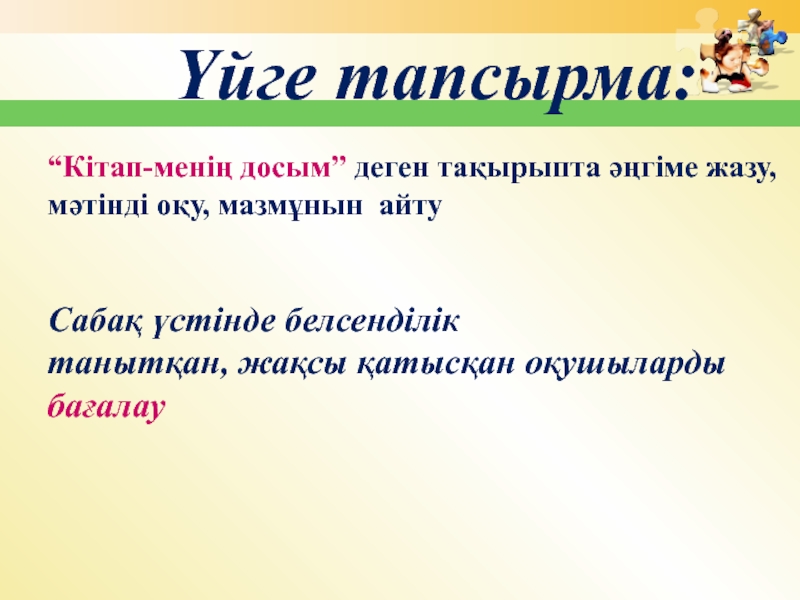 Үйге тапсырма:

“Кітап-менің досым” деген тақырыпта әңгіме жазу, мәтінді оқу, мазмұнын айту

Сабақ үстінде белсенділік танытқан, жақсы қатысқан оқушыларды бағалау